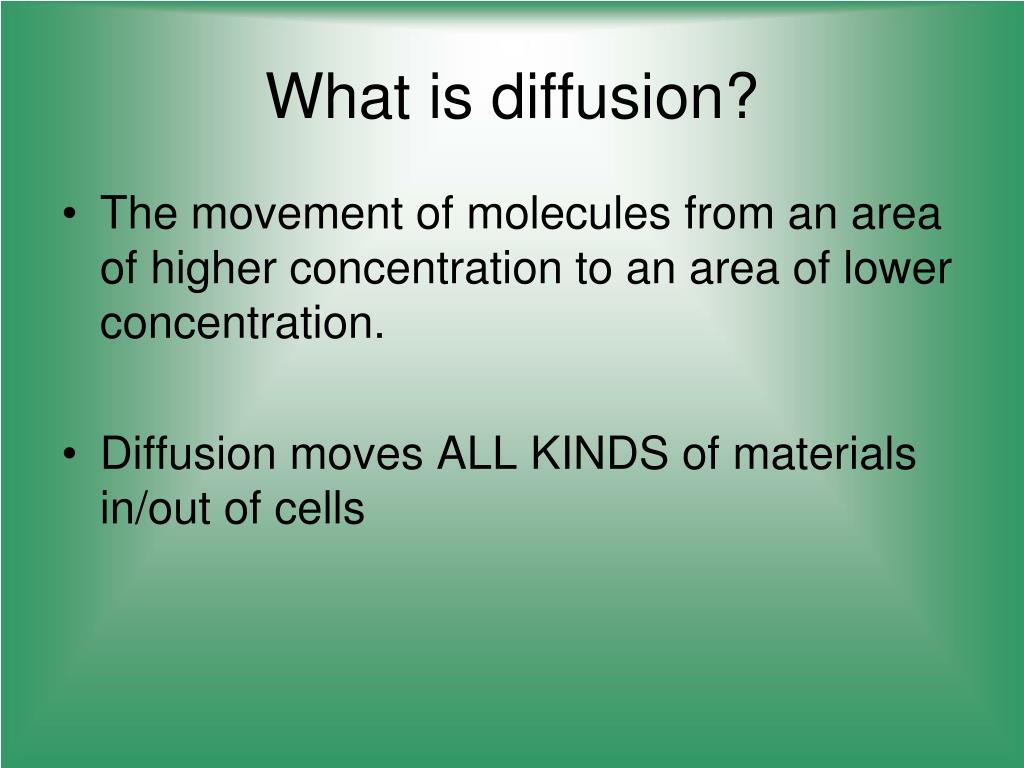 What is diffusion?

• The movement of molecules from an area of higher concentration to an area of lower concentration.

• Diffusion moves ALL KINDS of materials in/out of cells